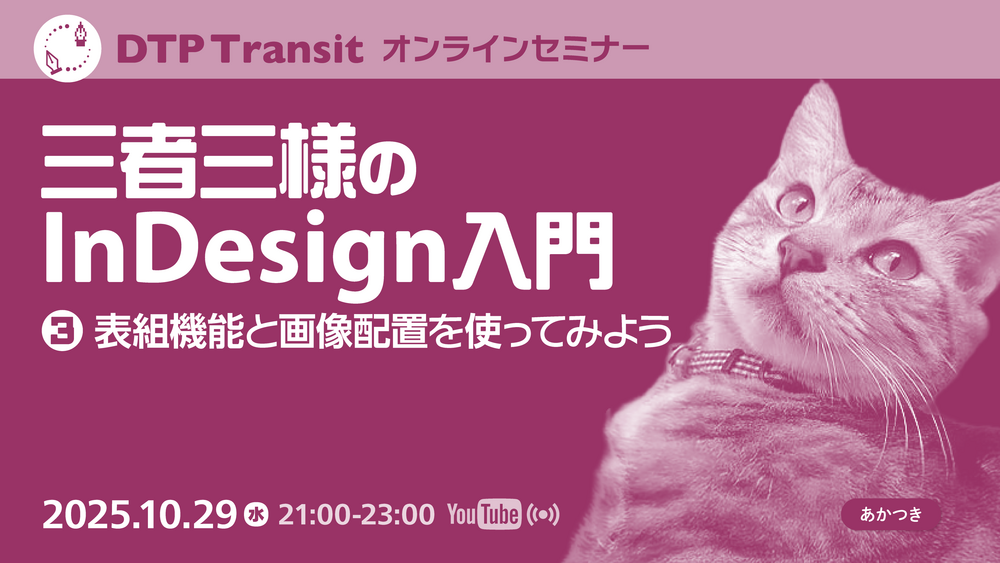 DTP Transit オンラインセミナー

三者三様の
InDesign入門

3 表組機能と画像配置を使ってみよう

2025.10.29 水 21:00-23:00 YouTube

あかつき